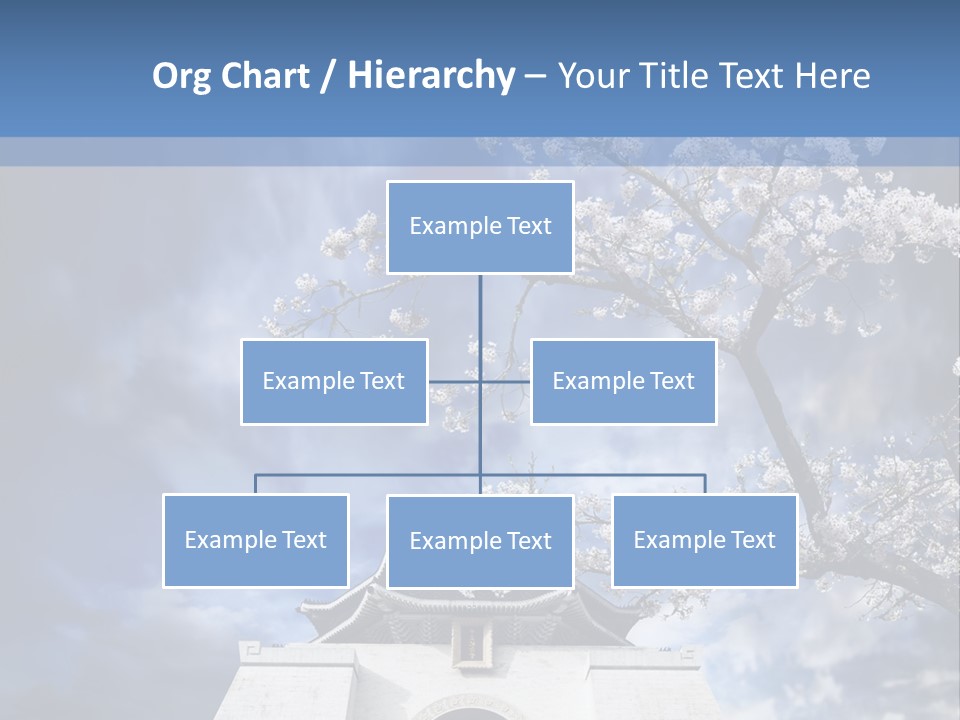 Org Chart / Hierarchy – Your Title Text Here

Example Text

Example Text

Example Text

Example Text

Example Text

Example Text